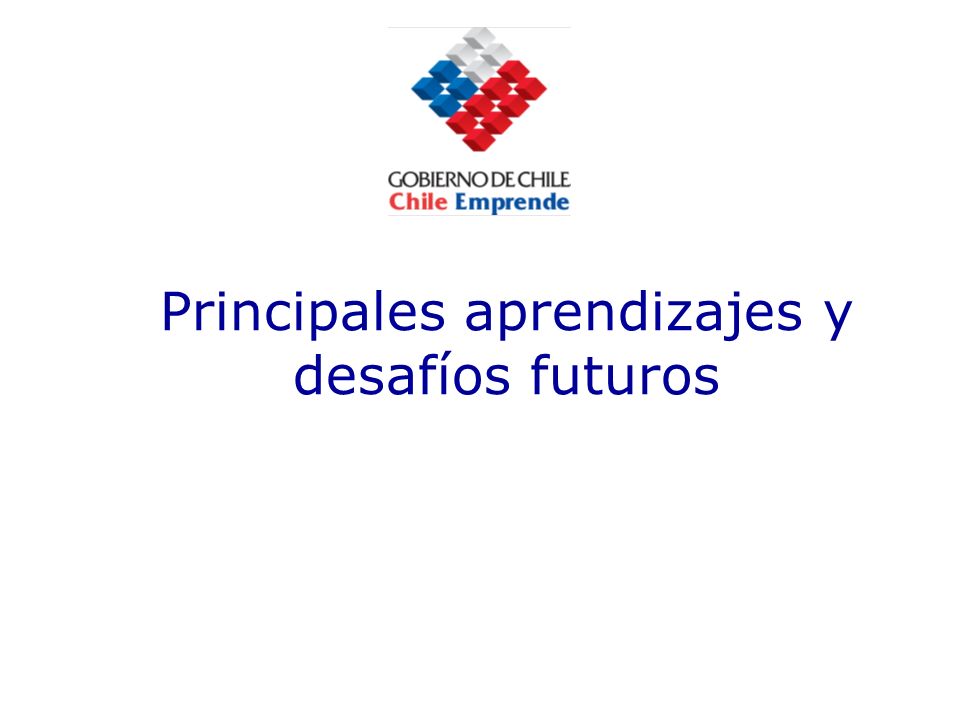 GOBIERNO DE CHILE
Chile Emprende

Principales aprendizajes y desafíos futuros